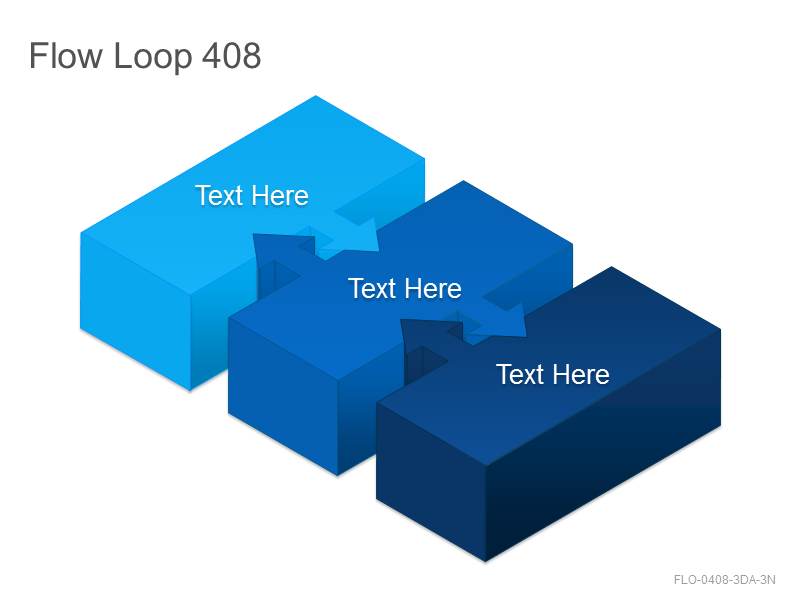 Flow Loop 408

Text Here

Text Here

Text Here

FLO-0408-3DA-3N